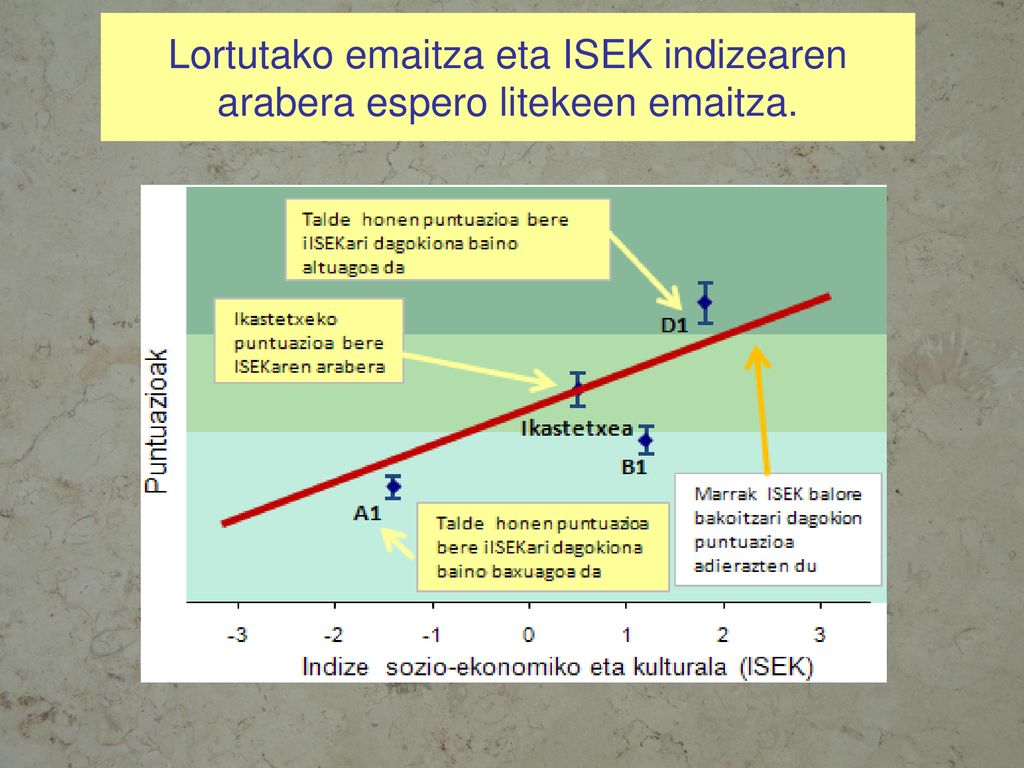 Lortutako emaitza eta ISEK indizearen arabera espero litekeen emaitza.

Talde honen puntuazioa bere iISEKari dagokiona baino altuagoa da

Ikastetxeko puntuazioa bere ISEKaren arabera

D1

Ikastetxea

B1

A1

Talde honen puntuazioa bere iISEKari dagokiona baino baxuagoa da

Marrak ISEK balore bakoitzari dagokion puntuazioa adierazten du

Puntuazioak

-3 -2 -1 0 1 2 3

Indize sozio-ekonomiko eta kulturala (ISEK)